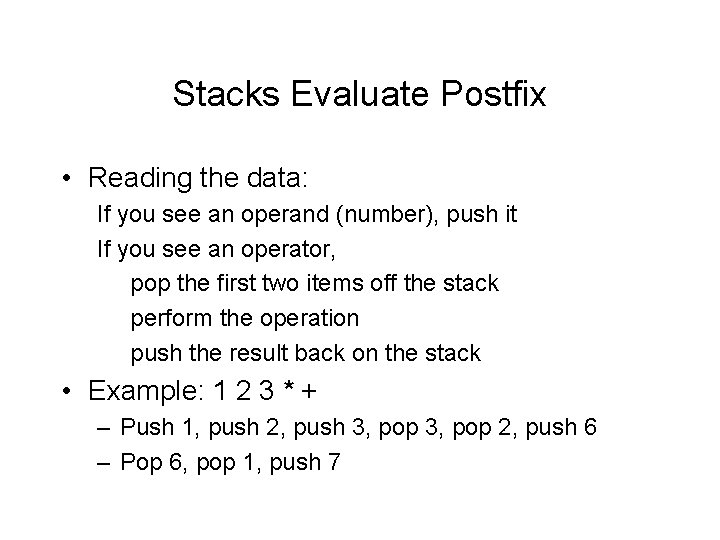 Stacks Evaluate Postfix

• Reading the data:
If you see an operand (number), push it
If you see an operator,
pop the first two items off the stack
perform the operation
push the result back on the stack

• Example: 1 2 3 * +
– Push 1, push 2, push 3, pop 3, pop 2, push 6
– Pop 6, pop 1, push 7